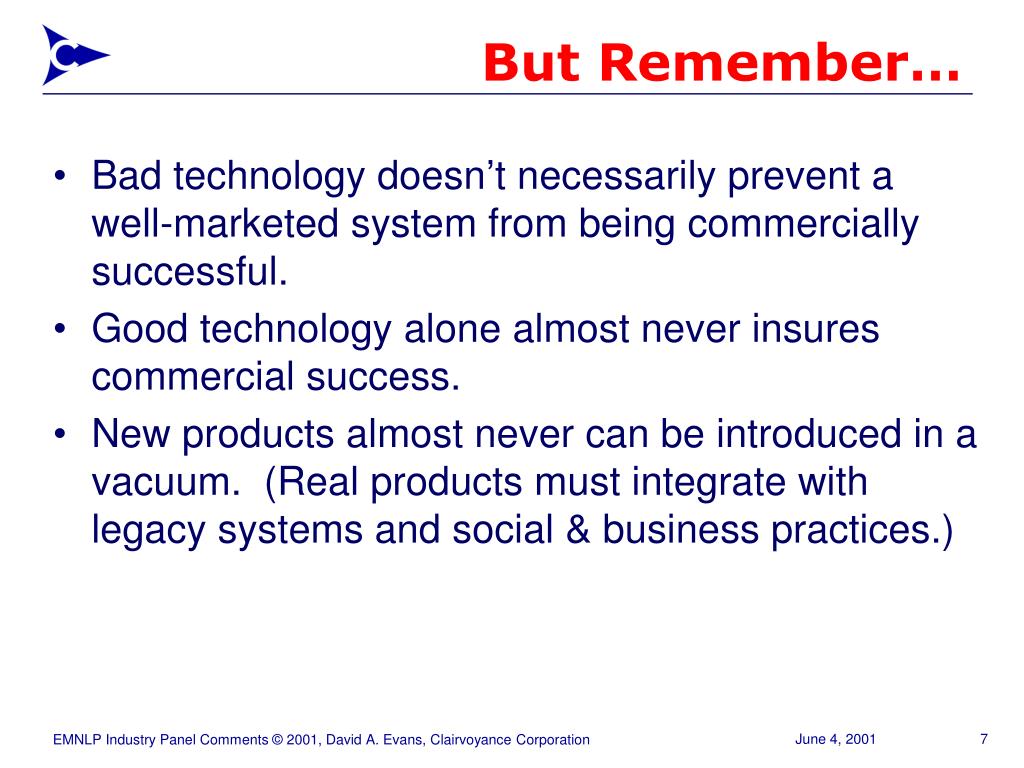 But Remember…

• Bad technology doesn’t necessarily prevent a well-marketed system from being commercially successful.

• Good technology alone almost never insures commercial success.

• New products almost never can be introduced in a vacuum. (Real products must integrate with legacy systems and social & business practices.)

EMNLP Industry Panel Comments © 2001, David A. Evans, Clairvoyance Corporation

June 4, 2001

7